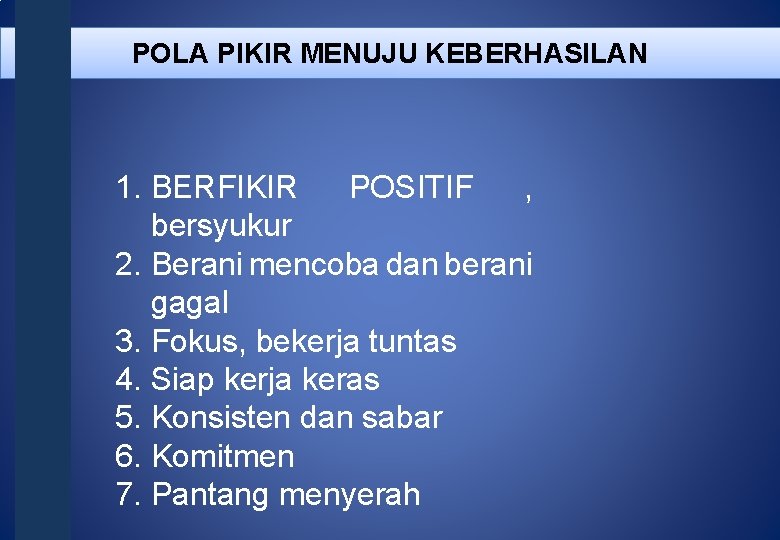 POLA PIKIR MENUJU KEBERHASILAN

1. BERFIKIR POSITIF , bersyukur
2. Berani mencoba dan berani gagal
3. Fokus, bekerja tuntas
4. Siap kerja keras
5. Konsisten dan sabar
6. Komitmen
7. Pantang menyerah